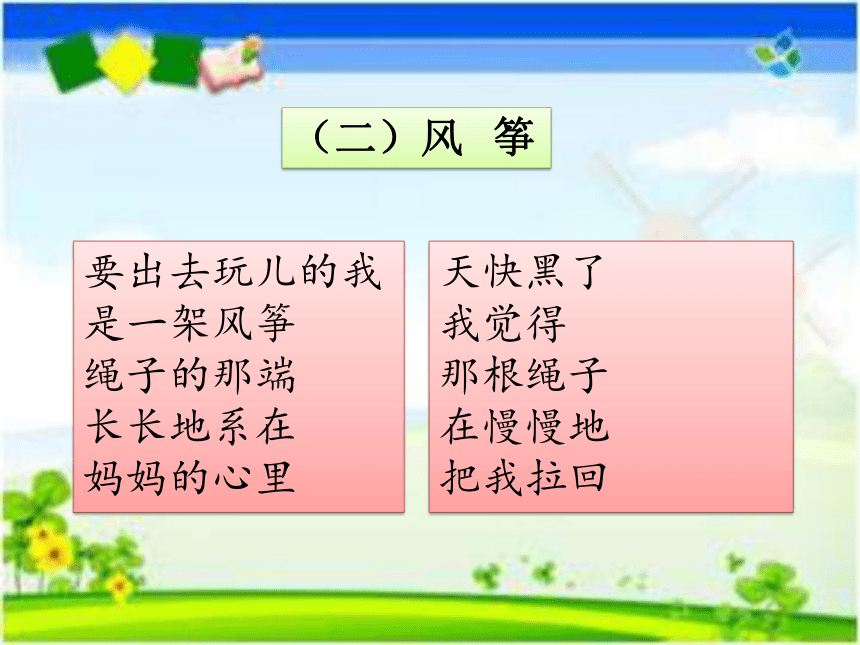 （二）风 筝

要出去玩儿的我
是一架风筝
绳子的那端
长长地系在
妈妈的心里

天快黑了
我觉得
那根绳子
在慢慢地
把我拉回